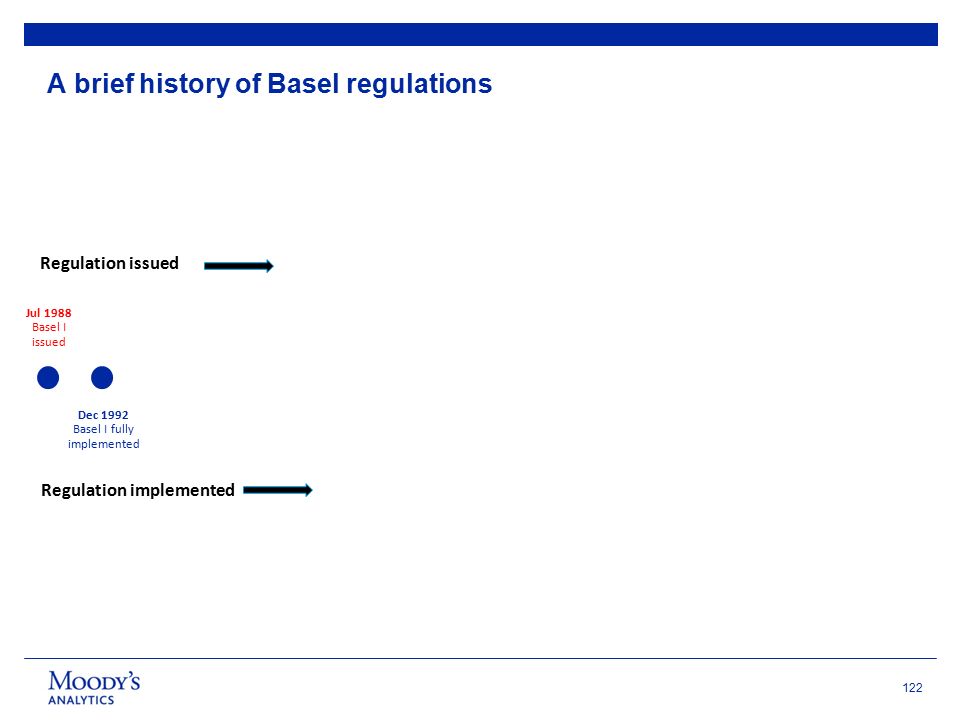 A brief history of Basel regulations

Regulation issued

Jul 1988
Basel I issued

Dec 1992
Basel I fully implemented

Regulation implemented

MOODY'S
ANALYTICS

122